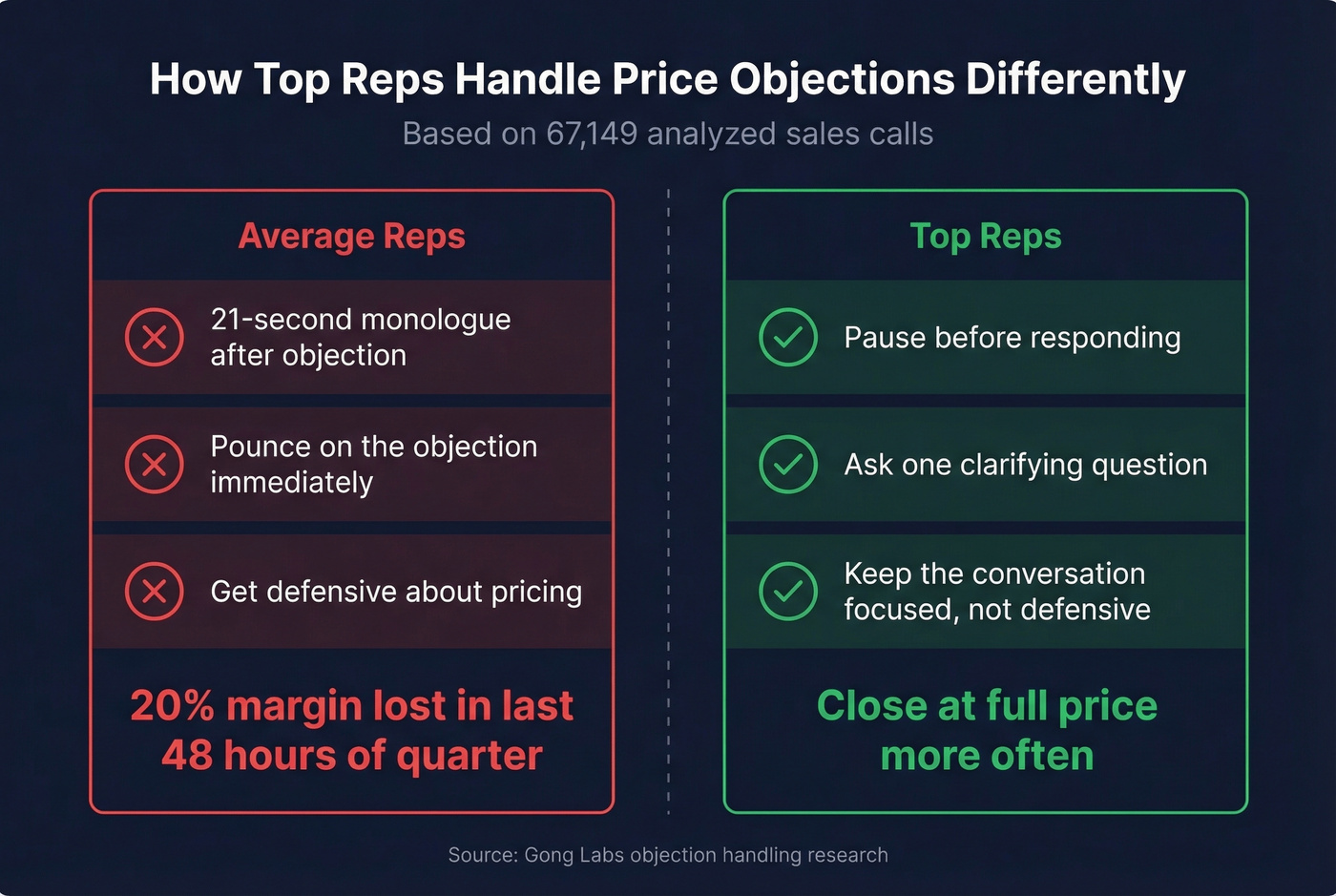 How Top Reps Handle Price Objections Differently

Based on 67,149 analyzed sales calls

Average Reps

21-second monologue after objection

Pounce on the objection immediately

Get defensive about pricing

20% margin lost in last 48 hours of quarter

Top Reps

Pause before responding

Ask one clarifying question

Keep the conversation focused, not defensive

Close at full price more often

Source: Gong Labs objection handling research